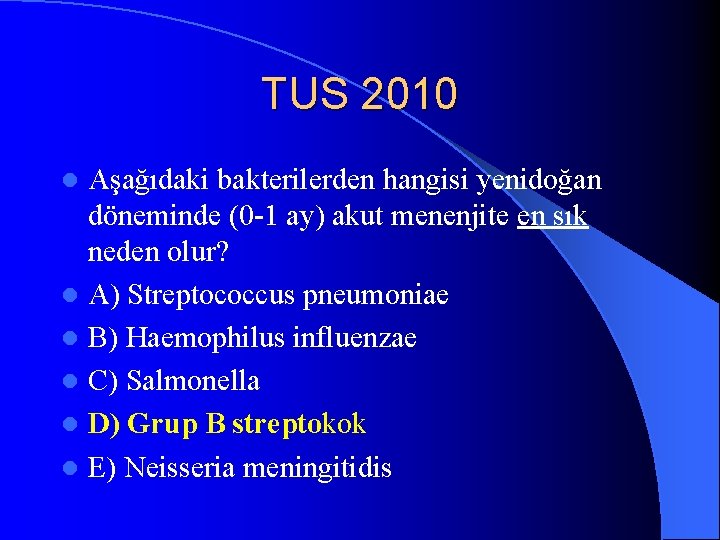 TUS 2010

Aşağıdaki bakterilerden hangisi yenidoğan döneminde (0-1 ay) akut menenjite en sık neden olur?

A) Streptococcus pneumoniae

B) Haemophilus influenzae

C) Salmonella

D) Grup B streptokok

E) Neisseria meningitidis